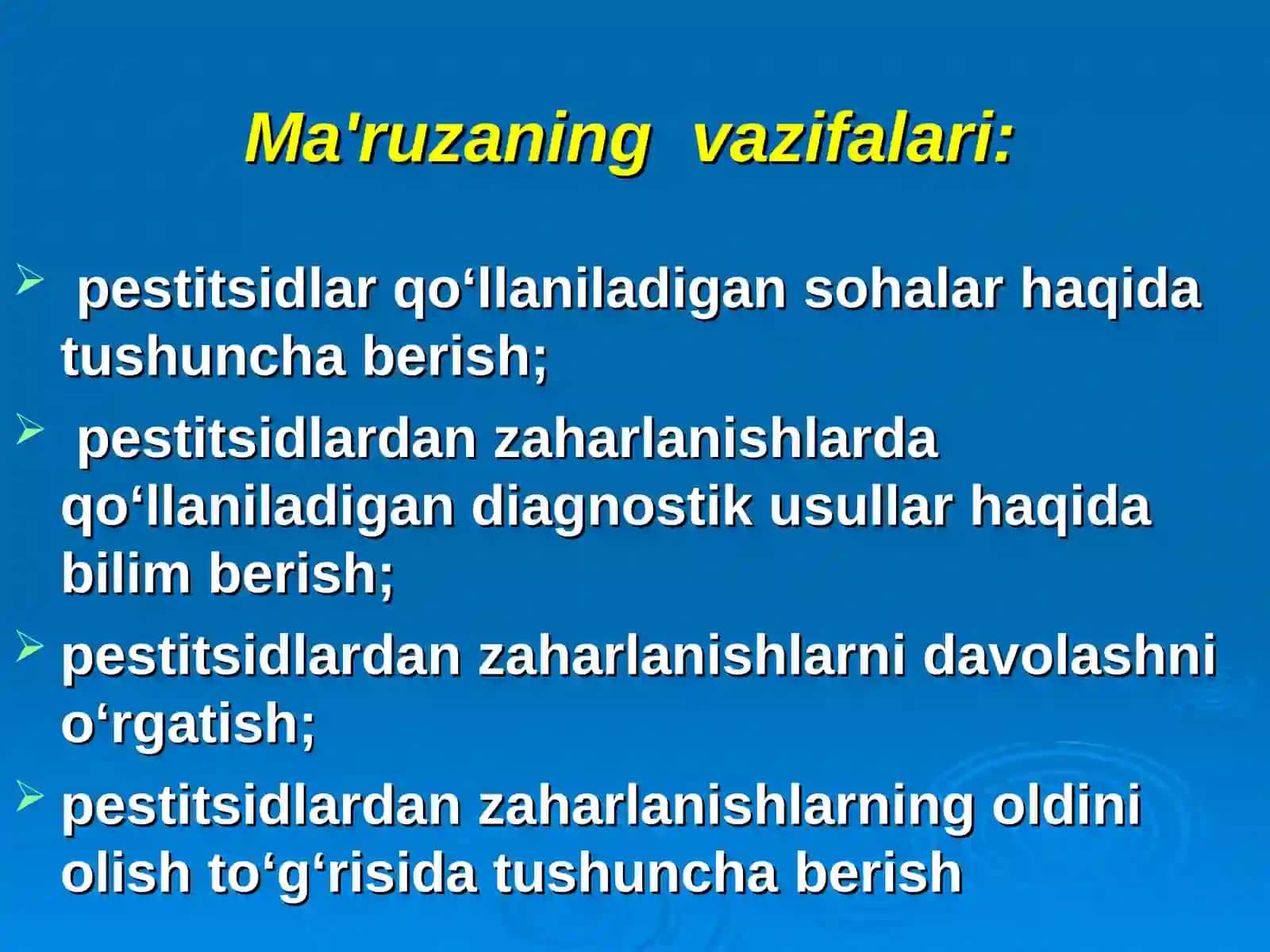 Ma'ruzaning vazifalari:

➢ pestitsidlar qo‘llaniladigan sohalar haqida tushuncha berish;

➢ pestitsidlardan zaharlanishlarda qo‘llaniladigan diagnostik usullar haqida bilim berish;

➢ pestitsidlardan zaharlanishlarni davolashni o‘rgatish;

➢ pestitsidlardan zaharlanishlarning oldini olish to‘g‘risida tushuncha berish